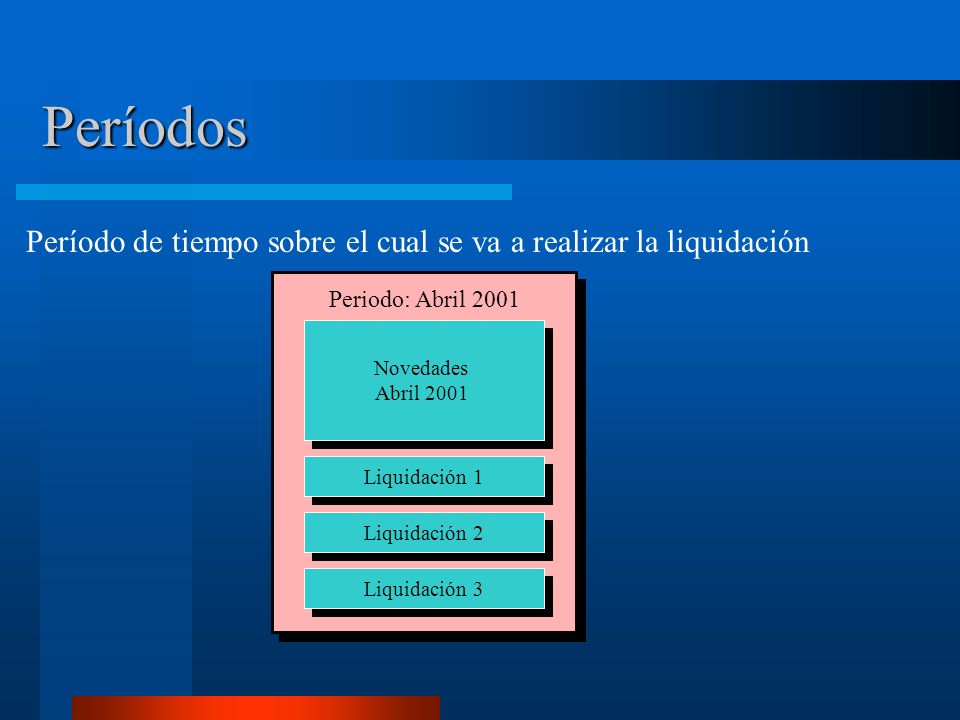 Períodos

Período de tiempo sobre el cual se va a realizar la liquidación

Periodo: Abril 2001

Novedades
Abril 2001

Liquidación 1

Liquidación 2

Liquidación 3